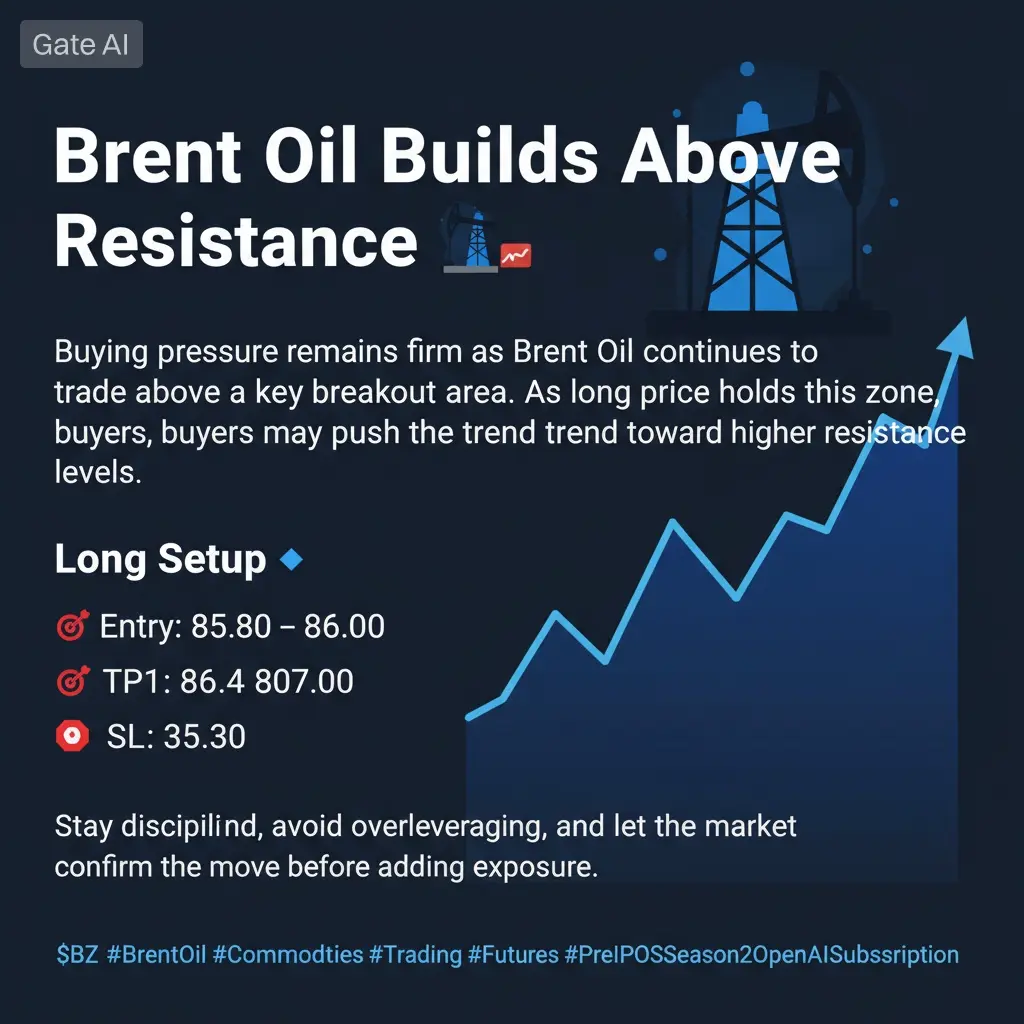 Gate AI

Brent Oil Builds Above Resistance

Buying pressure remains firm as Brent Oil continues to trade above a key breakout area. As long price holds this zone, buyers, buyers may push the trend trend toward higher resistance levels.

Long Setup

Entry: 85.80 – 86.00

TP1: 86.4 807.00

SL: 35.30

Stay discipilind, avoid overleveraging, and let the market confirm the move before adding exposure.

$BZ #BrentOil #Commodties #Trading #Futures #PreIPOSSeason2OpenAISubssription